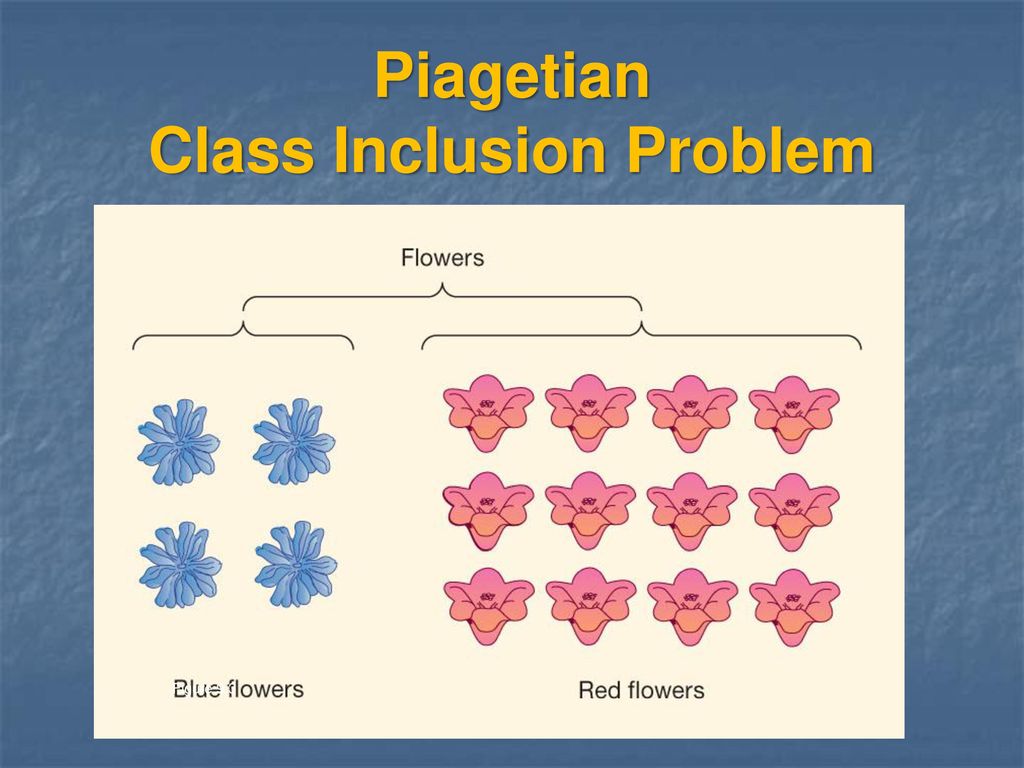 Piagetian
Class Inclusion Problem

Flowers

Blue flowers

Red flowers